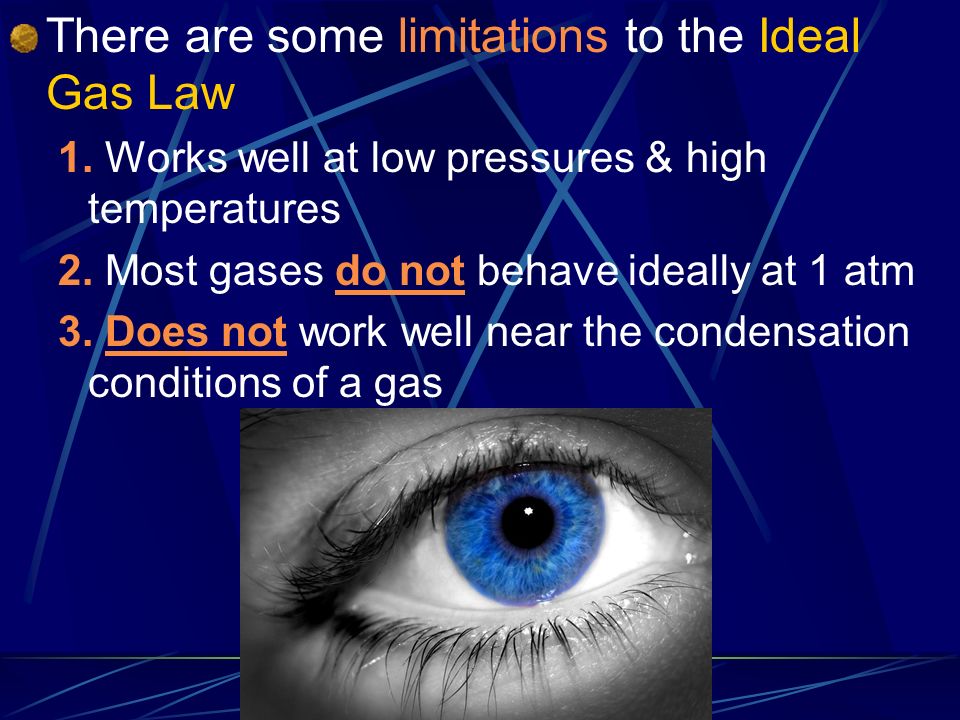 There are some limitations to the Ideal Gas Law

1. Works well at low pressures & high temperatures

2. Most gases do not behave ideally at 1 atm

3. Does not work well near the condensation conditions of a gas